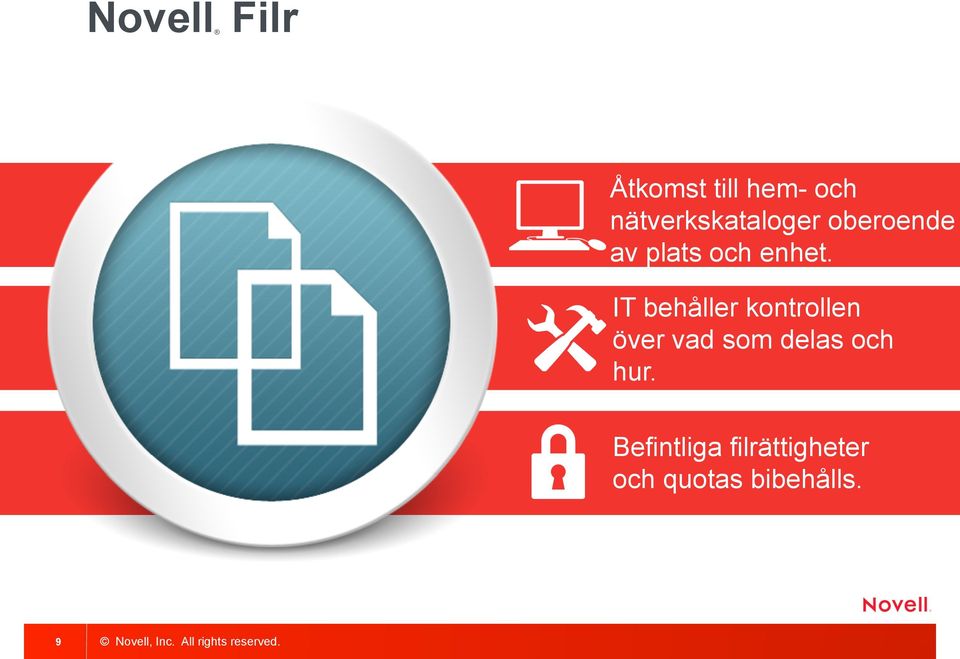 Novell® Filr

Åtkomst till hem- och nätverkskataloger oberoende av plats och enhet.

IT behåller kontrollen över vad som delas och hur.

Befintliga filrättigheter och quotas bibehålls.

Novell.

9 © Novell, Inc. All rights reserved.